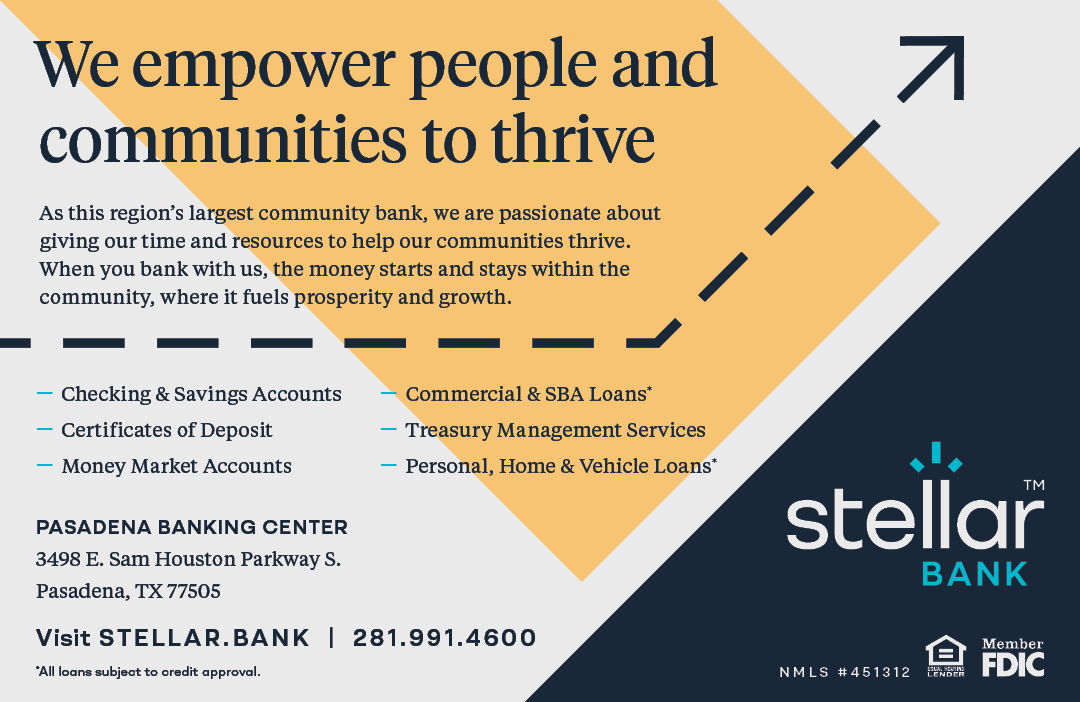 We empower people and communities to thrive

As this region's largest community bank, we are passionate about giving our time and resources to help our communities thrive. When you bank with us, the money starts and stays within the community, where it fuels prosperity and growth.

— Checking & Savings Accounts
— Certificates of Deposit
— Money Market Accounts

— Commercial & SBA Loans*
— Treasury Management Services
— Personal, Home & Vehicle Loans*

PASADENA BANKING CENTER
3498 E. Sam Houston Parkway S.
Pasadena, TX 77505

Visit STELLAR.BANK | 281.991.4600

*All loans subject to credit approval.

stellar™
BANK

NMLS #451312

EQUAL HOUSING LENDER

Member FDIC